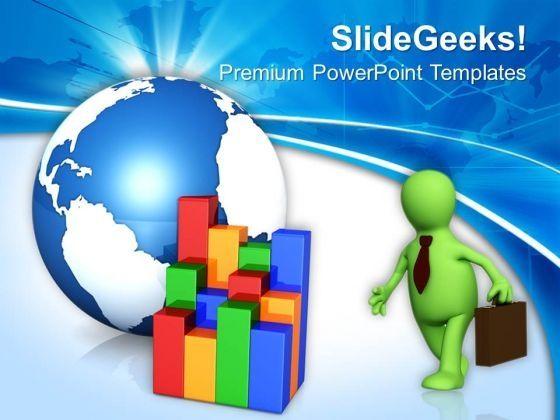 SlideGeeks!
Premium PowerPoint Templates